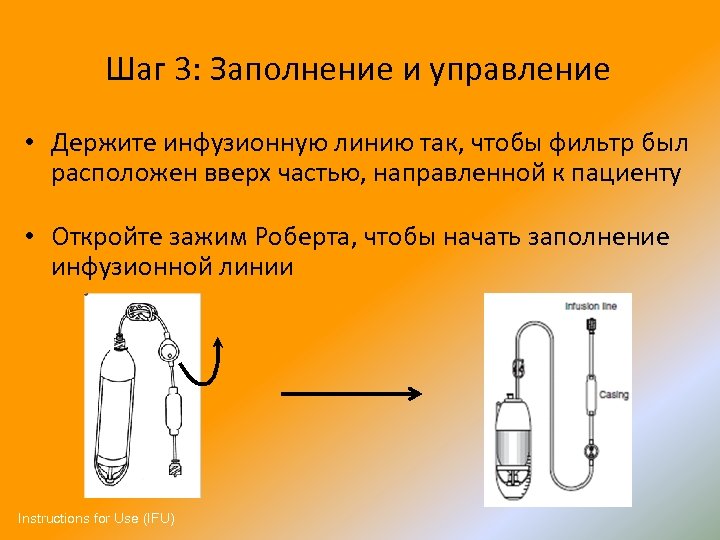 Шаг 3: Заполнение и управление

• Держите инфузионную линию так, чтобы фильтр был расположен вверх частью, направленной к пациенту

• Откройте зажим Роберта, чтобы начать заполнение инфузионной линии

Infusion line

Casing

Instructions for Use (IFU)